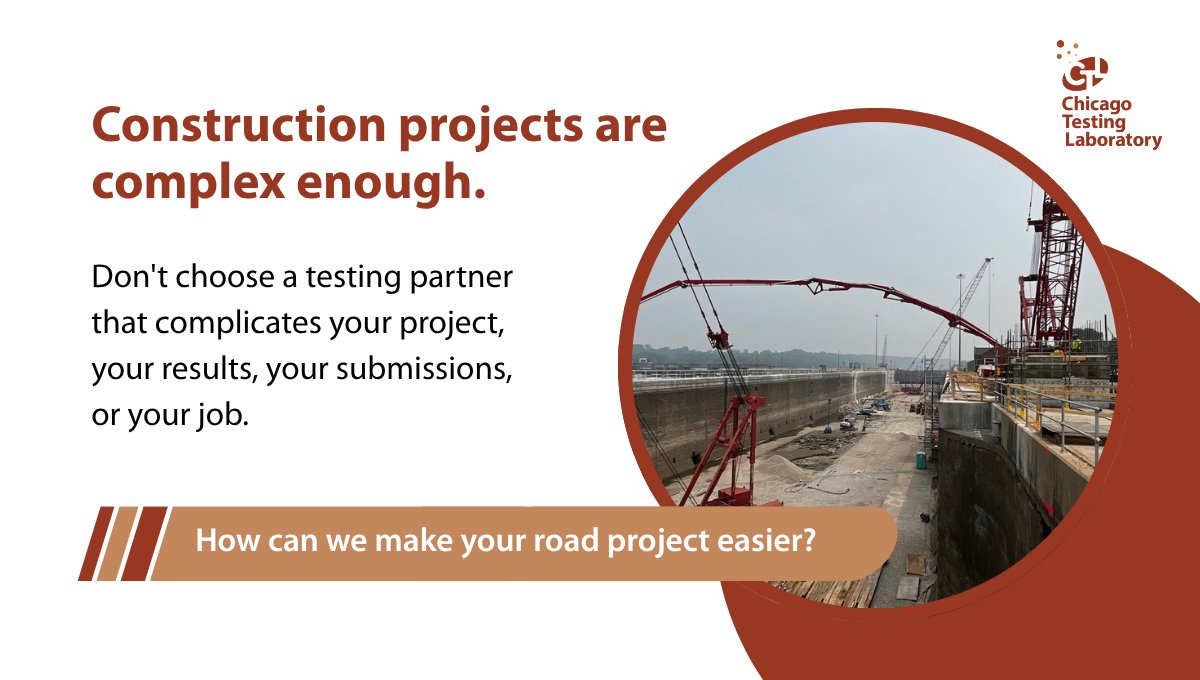 Chicago Testing Laboratory

Construction projects are complex enough.

Don't choose a testing partner that complicates your project, your results, your submissions, or your job.

How can we make your road project easier?